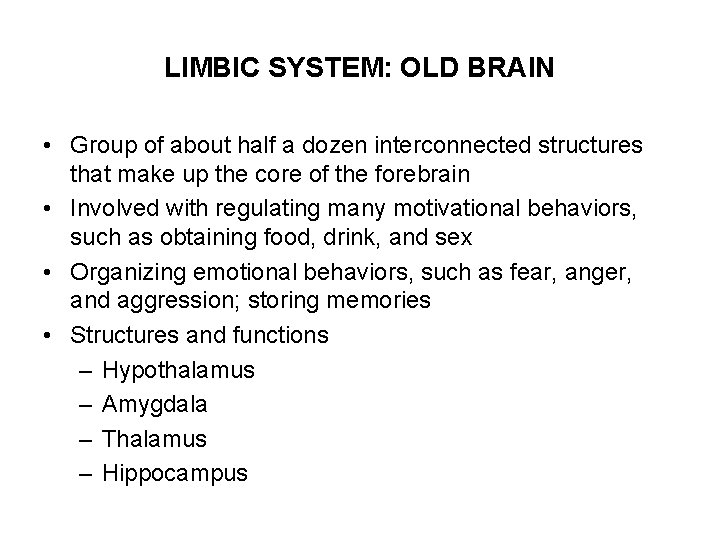 LIMBIC SYSTEM: OLD BRAIN

• Group of about half a dozen interconnected structures that make up the core of the forebrain
• Involved with regulating many motivational behaviors, such as obtaining food, drink, and sex
• Organizing emotional behaviors, such as fear, anger, and aggression; storing memories
• Structures and functions
– Hypothalamus
– Amygdala
– Thalamus
– Hippocampus